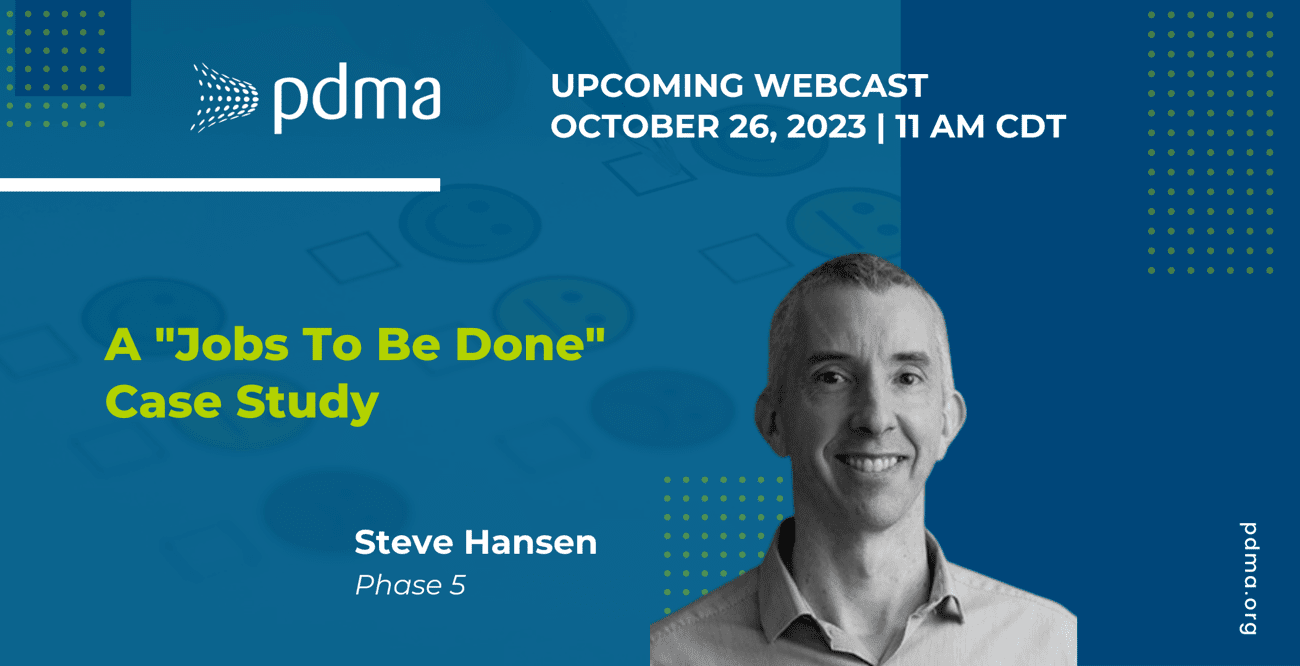 pdma

UPCOMING WEBCAST
OCTOBER 26, 2023 | 11 AM CDT

A "Jobs To Be Done" Case Study

Steve Hansen
Phase 5

pdma.org